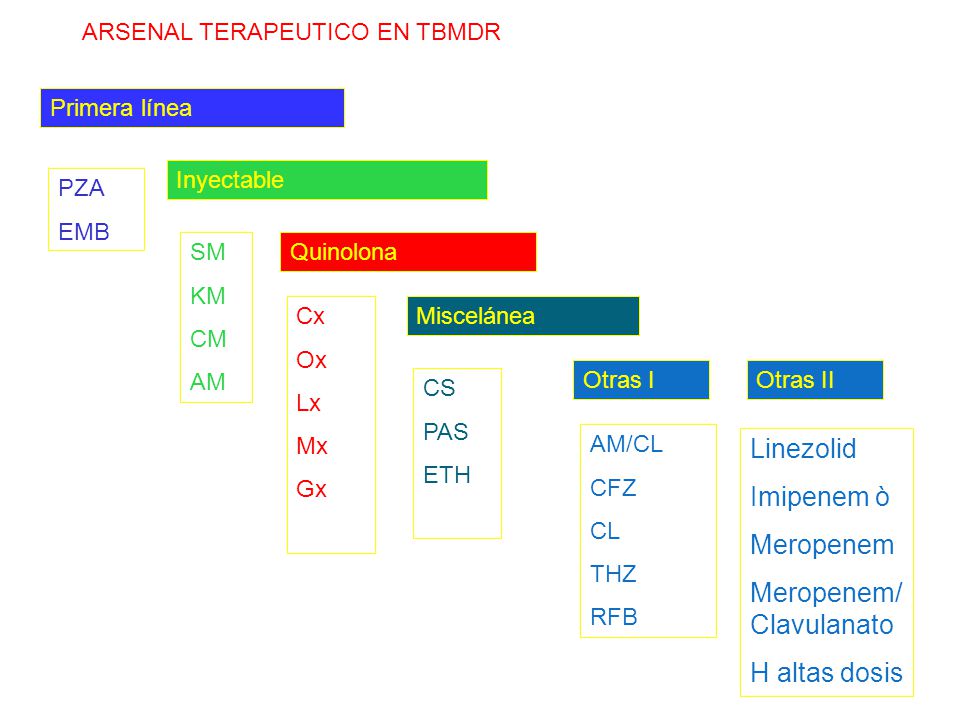 ARSENAL TERAPEUTICO EN TBMDR

Primera línea

PZA
EMB

Inyectable

SM
KM
CM
AM

Quinolona

Cx
Ox
Lx
Mx
Gx

Miscelánea

CS
PAS
ETH

Otras I

AM/CL
CFZ
CL
THZ
RFB

Otras II

Linezolid
Imipenem ò
Meropenem
Meropenem/ Clavulanato
H altas dosis